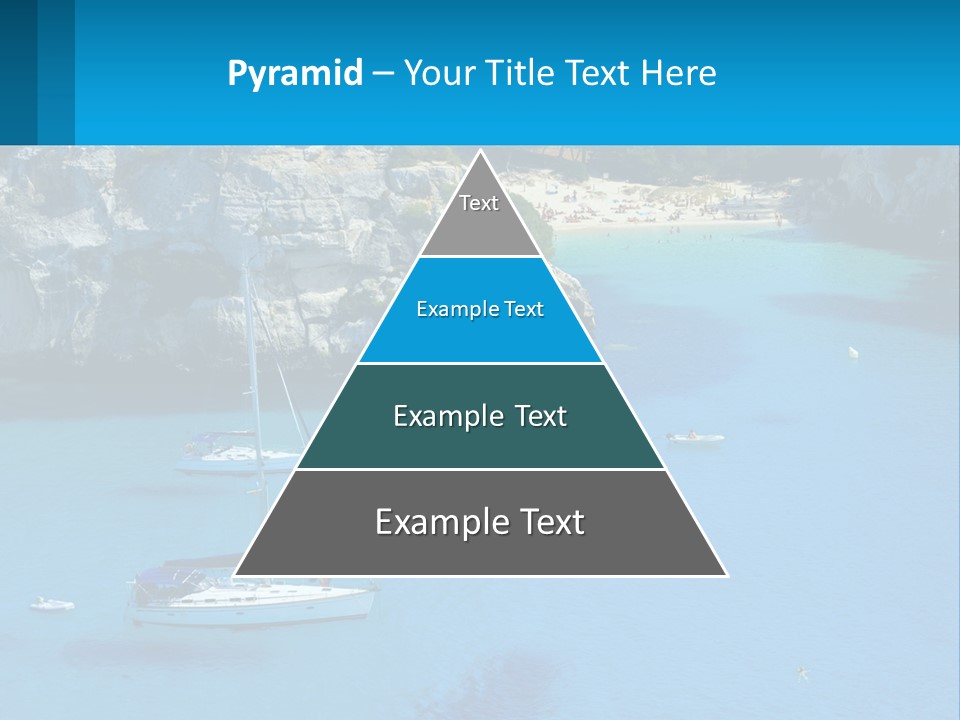 Pyramid – Your Title Text Here

Text

Example Text

Example Text

Example Text